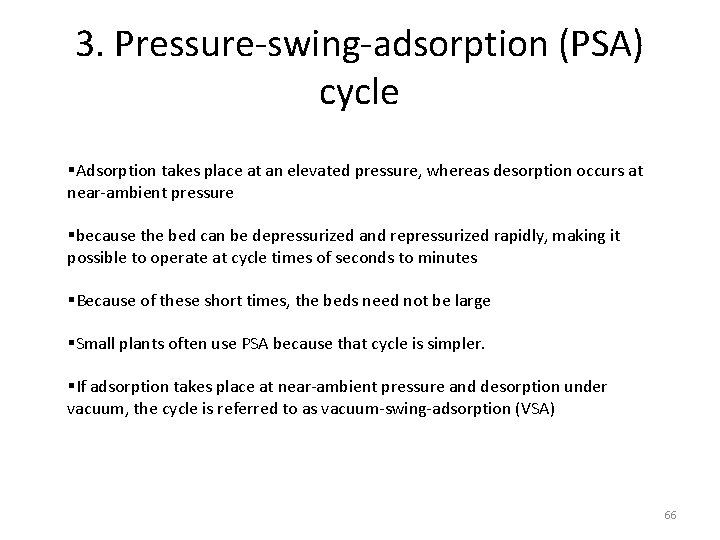 3. Pressure-swing-adsorption (PSA) cycle

▪Adsorption takes place at an elevated pressure, whereas desorption occurs at near-ambient pressure

▪because the bed can be depressurized and repressurized rapidly, making it possible to operate at cycle times of seconds to minutes

▪Because of these short times, the beds need not be large

▪Small plants often use PSA because that cycle is simpler.

▪If adsorption takes place at near-ambient pressure and desorption under vacuum, the cycle is referred to as vacuum-swing-adsorption (VSA)

66